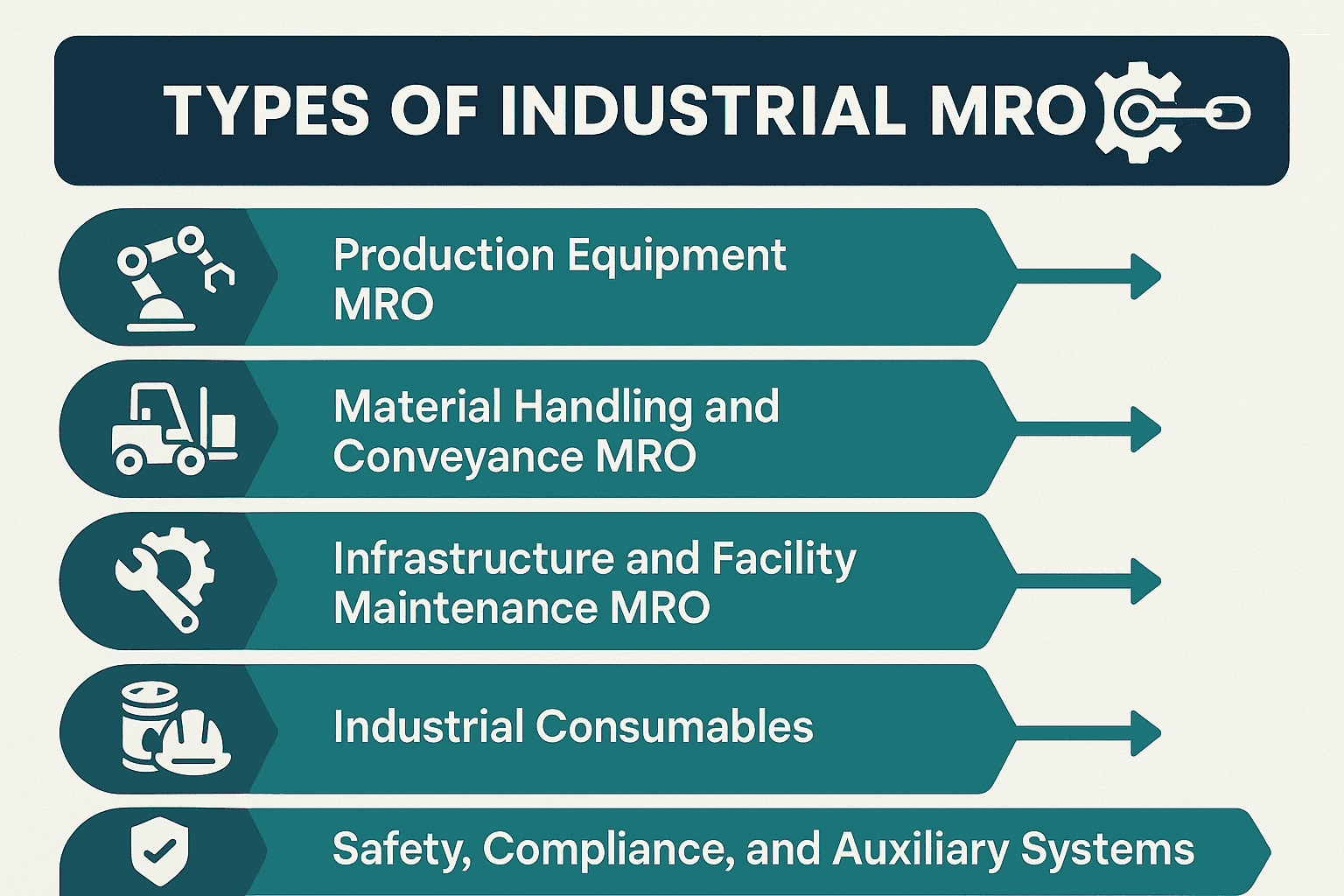 TYPES OF INDUSTRIAL MRO

Production Equipment MRO

Material Handling and Conveyance MRO

Infrastructure and Facility Maintenance MRO

Industrial Consumables

Safety, Compliance, and Auxiliary Systems